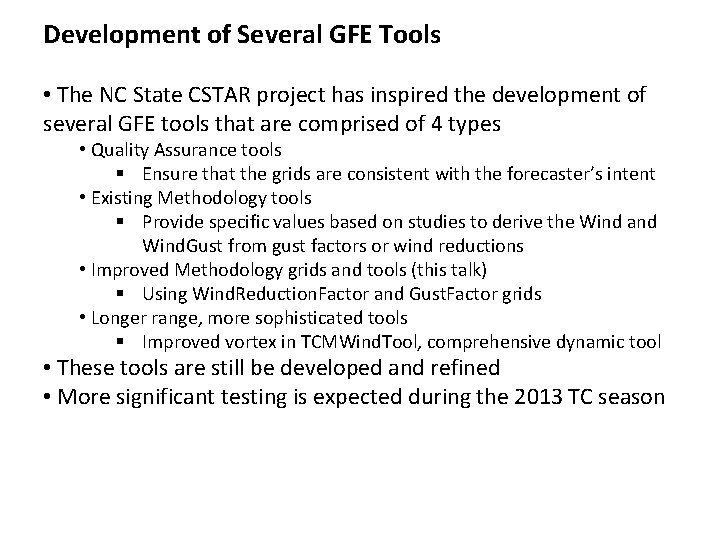 Development of Several GFE Tools

• The NC State CSTAR project has inspired the development of several GFE tools that are comprised of 4 types

• Quality Assurance tools

▪ Ensure that the grids are consistent with the forecaster's intent

• Existing Methodology tools

▪ Provide specific values based on studies to derive the Wind and WindGust from gust factors or wind reductions

• Improved Methodology grids and tools (this talk)

▪ Using WindReductionFactor and GustFactor grids

• Longer range, more sophisticated tools

▪ Improved vortex in TCMWindTool, comprehensive dynamic tool

• These tools are still be developed and refined

• More significant testing is expected during the 2013 TC season